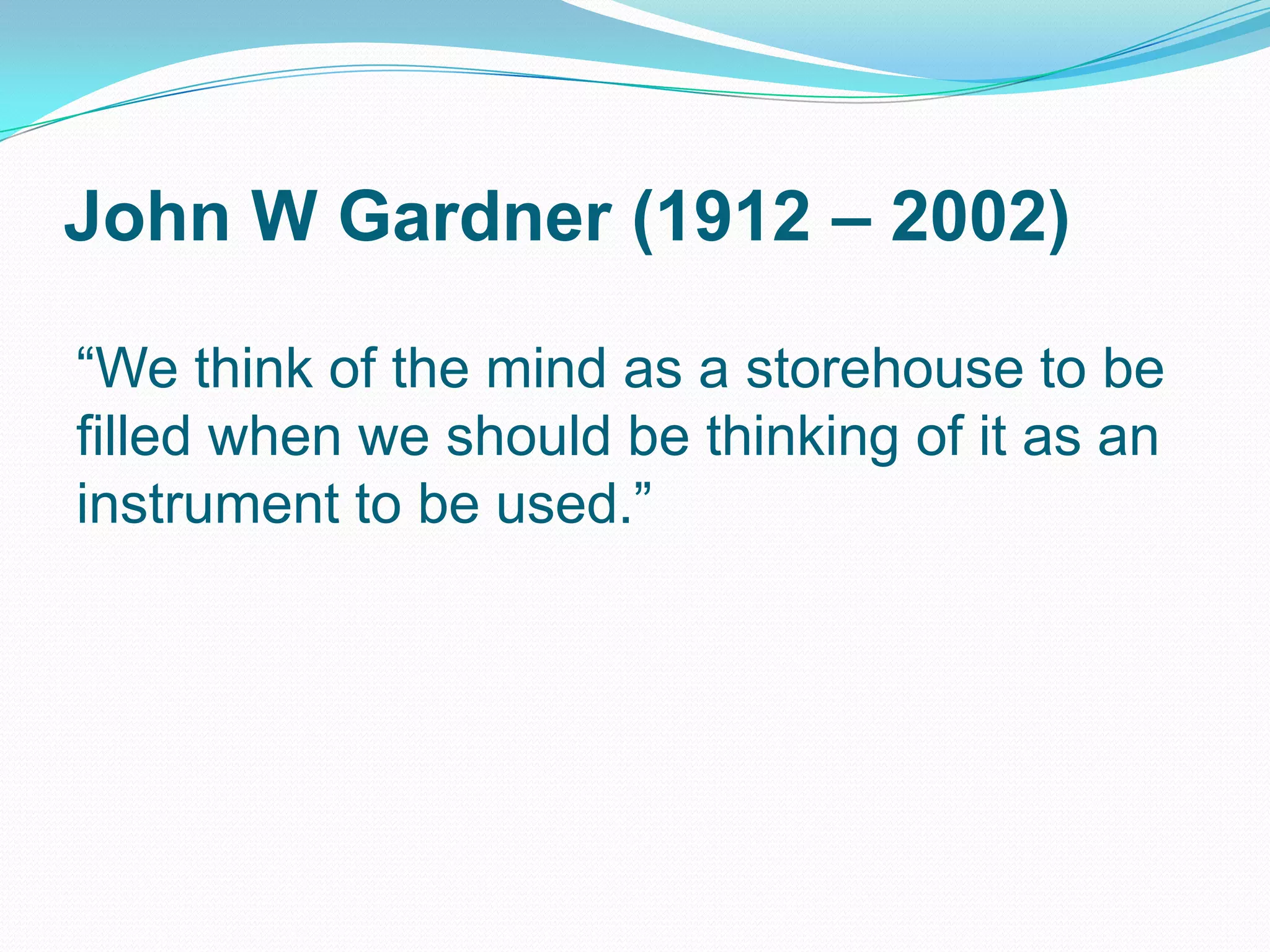 John W Gardner (1912 – 2002)

“We think of the mind as a storehouse to be filled when we should be thinking of it as an instrument to be used.”